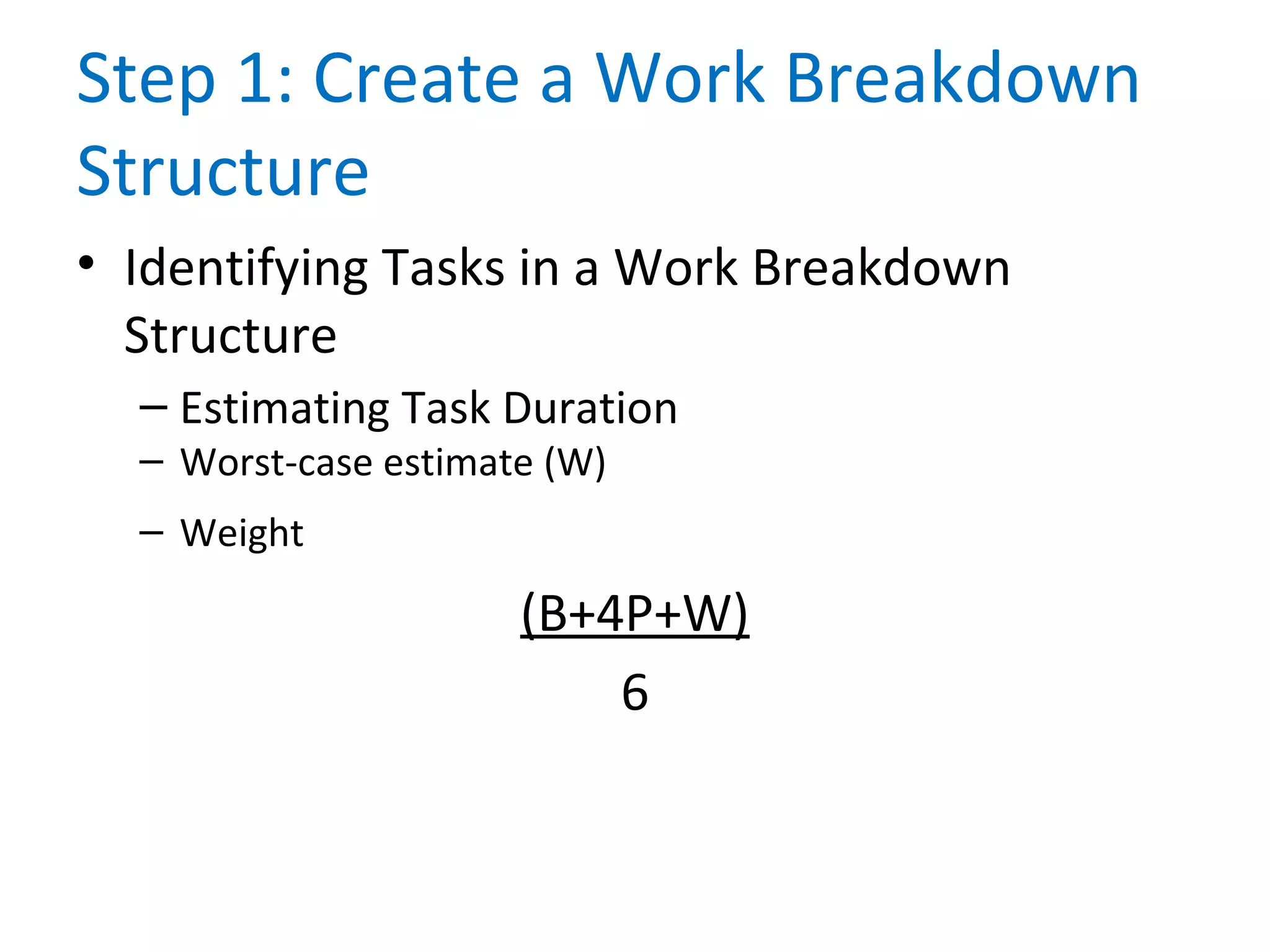 Step 1: Create a Work Breakdown Structure

• Identifying Tasks in a Work Breakdown Structure

– Estimating Task Duration
– Worst-case estimate (W)

– Weight

$\frac{(B+4P+W)}{6}$